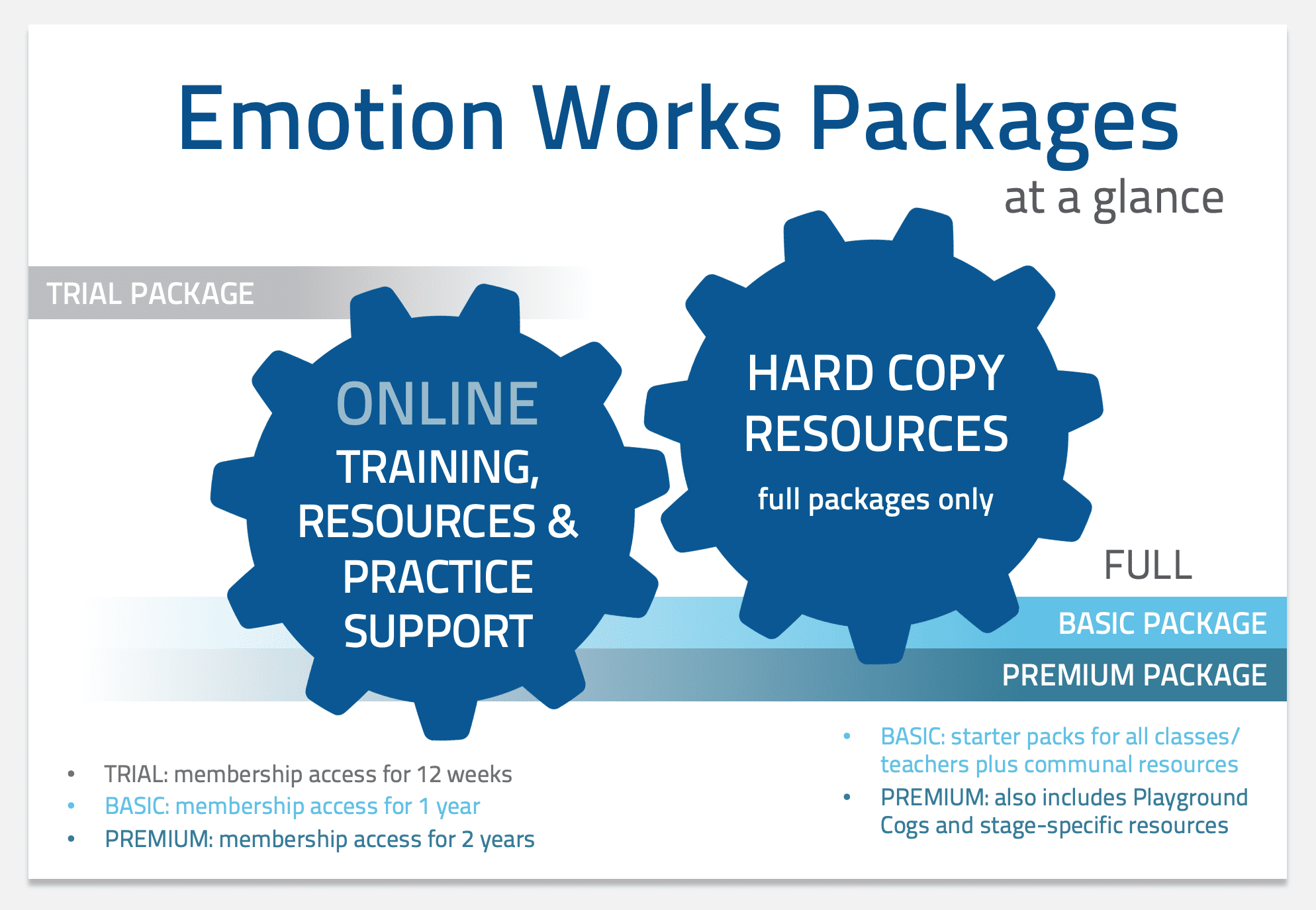 Emotion Works Packages
at a glance

TRIAL PACKAGE

ONLINE
TRAINING, RESOURCES & PRACTICE SUPPORT

HARD COPY RESOURCES
full packages only

FULL
BASIC PACKAGE
PREMIUM PACKAGE

• TRIAL: membership access for 12 weeks
• BASIC: membership access for 1 year
• PREMIUM: membership access for 2 years

• BASIC: starter packs for all classes/ teachers plus communal resources
• PREMIUM: also includes Playground Cogs and stage-specific resources